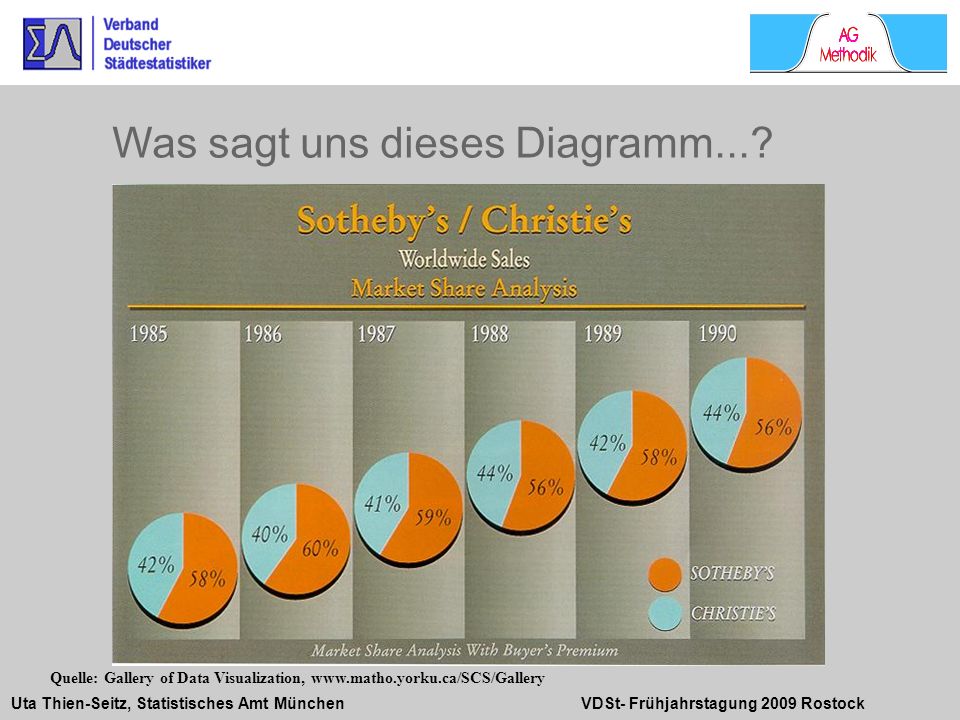 Verband Deutscher Städtestatistiker

AG Methodik

Was sagt uns dieses Diagramm...?

Sotheby's / Christie's
Worldwide Sales
Market Share Analysis

1985
42%
58%

1986
40%
60%

1987
41%
59%

1988
44%
56%

1989
42%
58%

1990
44%
56%

SOTHEBY'S
CHRISTIE'S

Market Share Analysis With Buyer's Premium

Quelle: Gallery of Data Visualization, www.matho.yorku.ca/SCS/Gallery

Uta Thien-Seitz, Statistisches Amt München

VDSt- Frühjahrstagung 2009 Rostock